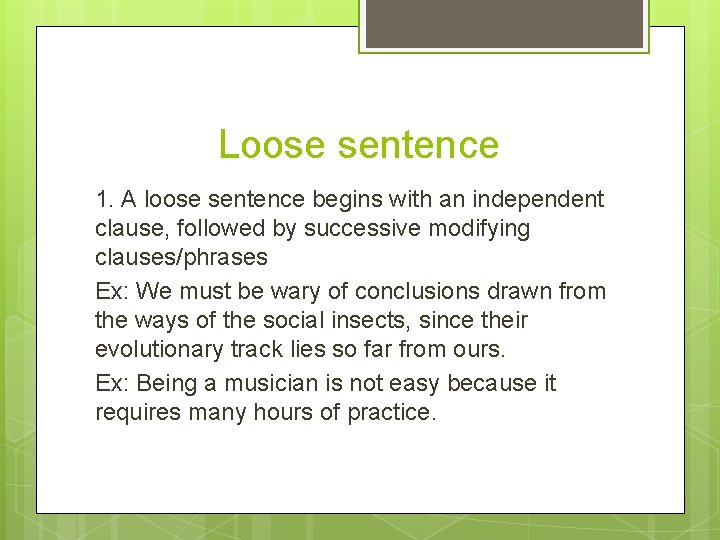 Loose sentence

1. A loose sentence begins with an independent clause, followed by successive modifying clauses/phrases

Ex: We must be wary of conclusions drawn from the ways of the social insects, since their evolutionary track lies so far from ours.

Ex: Being a musician is not easy because it requires many hours of practice.